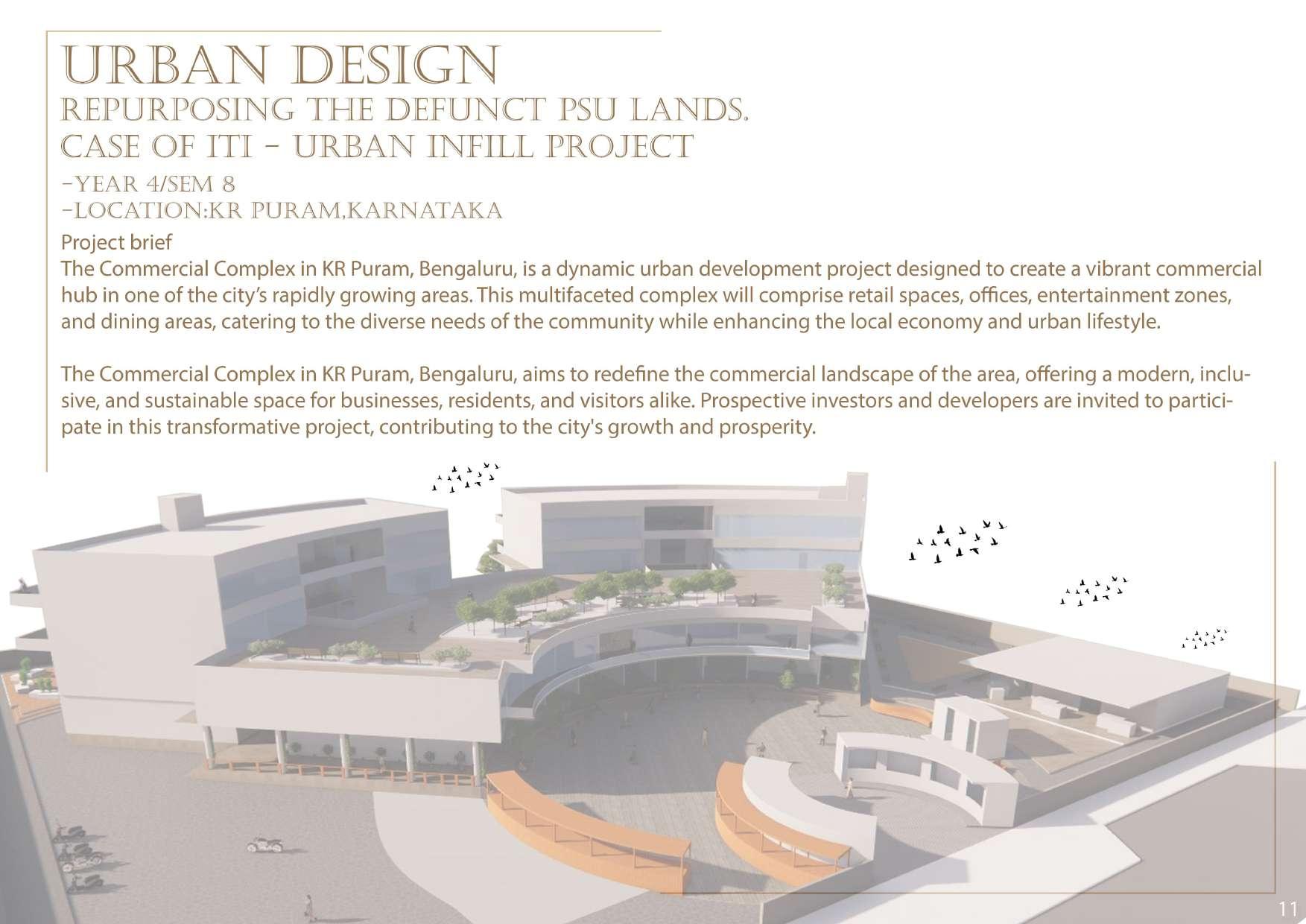 URBAN DESIGN
REPURPOSING THE DEFUNCT PSU LANDS.
CASE OF ITI - URBAN INFILL PROJECT
-YEAR 4/SEM 8
-LOCATION:KR PURAM,KARNATAKA

Project brief
The Commercial Complex in KR Puram, Bengaluru, is a dynamic urban development project designed to create a vibrant commercial hub in one of the city's rapidly growing areas. This multifaceted complex will comprise retail spaces, offices, entertainment zones, and dining areas, catering to the diverse needs of the community while enhancing the local economy and urban lifestyle.

The Commercial Complex in KR Puram, Bengaluru, aims to redefine the commercial landscape of the area, offering a modern, inclusive, and sustainable space for businesses, residents, and visitors alike. Prospective investors and developers are invited to participate in this transformative project, contributing to the city's growth and prosperity.

11